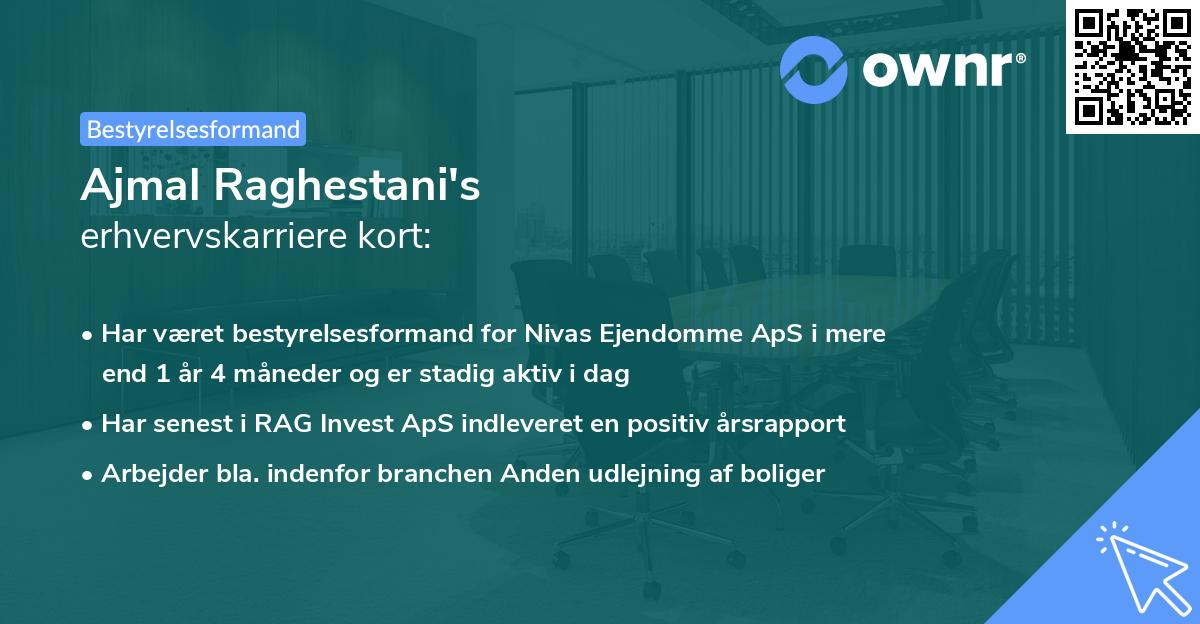 ownr®

Bestyrelsesformand

Ajmal Raghestani's
erhvervskarriere kort:

• Har været bestyrelsesformand for Nivas Ejendomme ApS i mere end 1 år 4 måneder og er stadig aktiv i dag

• Har senest i RAG Invest ApS indleveret en positiv årsrapport

• Arbejder bla. indenfor branchen Anden udlejning af boliger